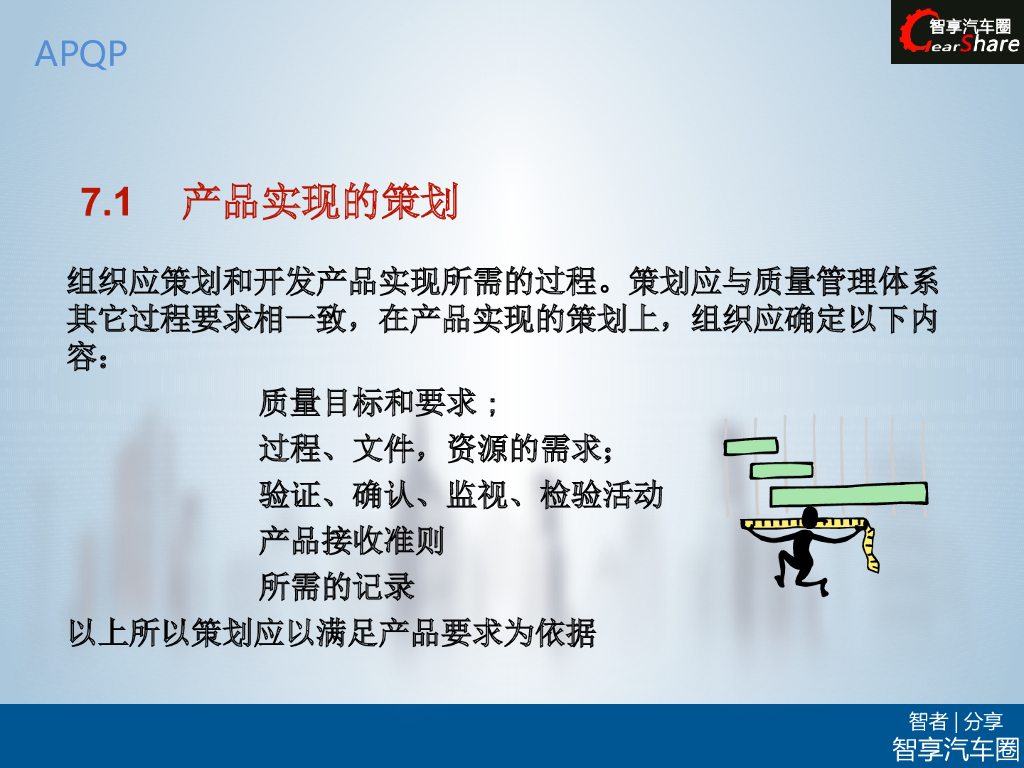 APQP

智享汽车圈
GearShare

7.1 产品实现的策划

组织应策划和开发产品实现所需的过程。策划应与质量管理体系其它过程要求相一致，在产品实现的策划上，组织应确定以下内容：

质量目标和要求；

过程、文件，资源的需求；

验证、确认、监视、检验活动

产品接收准则

所需的记录

以上所以策划应以满足产品要求为依据

智者 | 分享
智享汽车圈